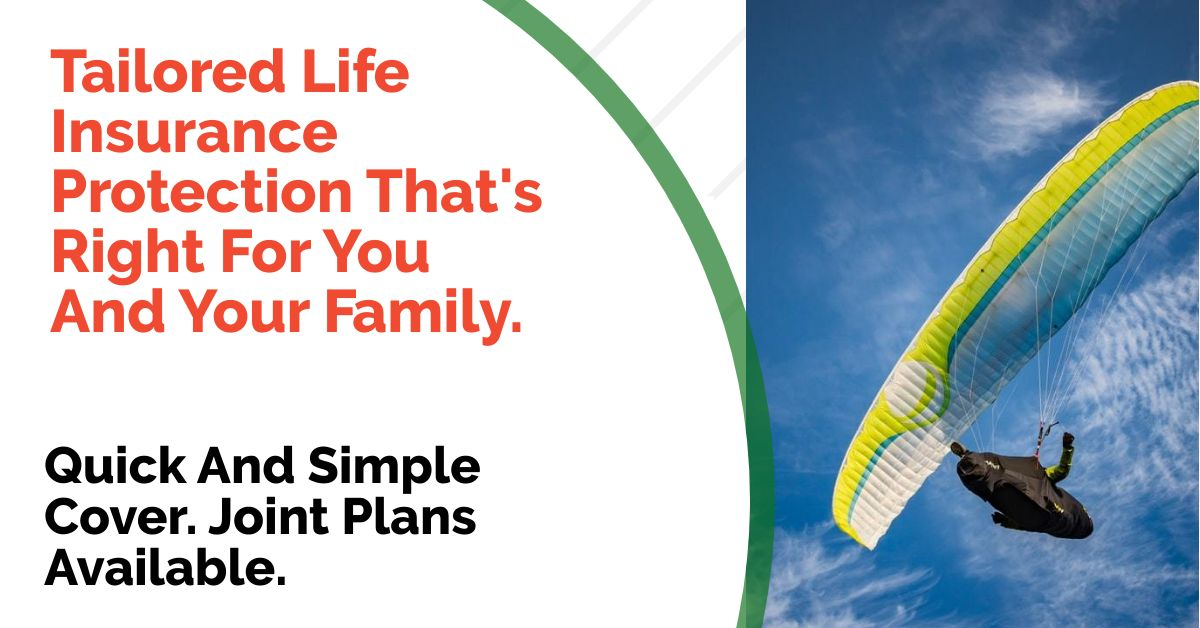 Tailored Life Insurance Protection That's Right For You And Your Family.

Quick And Simple Cover. Joint Plans Available.